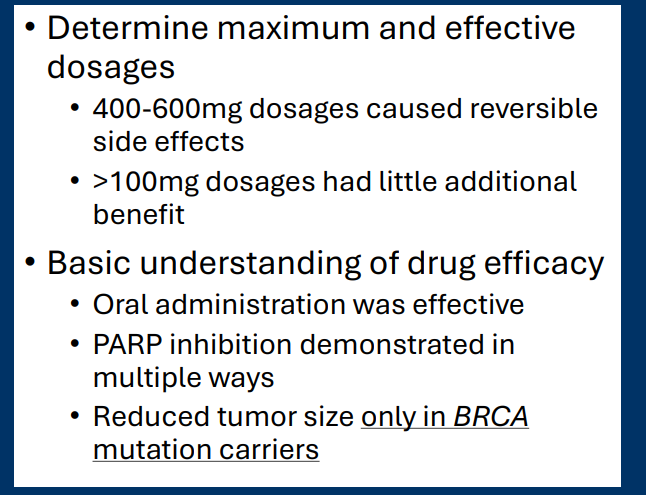 • Determine maximum and effective dosages
  • 400-600mg dosages caused reversible side effects
  • >100mg dosages had little additional benefit
• Basic understanding of drug efficacy
  • Oral administration was effective
  • PARP inhibition demonstrated in multiple ways
  • Reduced tumor size only in BRCA mutation carriers